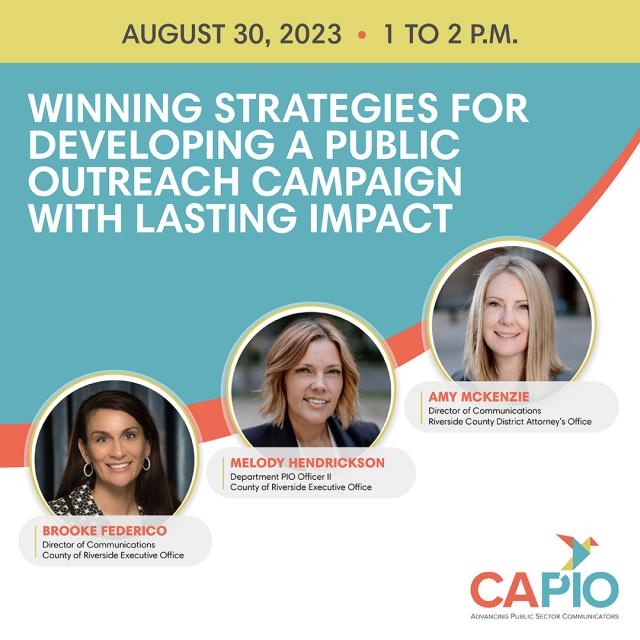 AUGUST 30, 2023 • 1 TO 2 P.M.

WINNING STRATEGIES FOR DEVELOPING A PUBLIC OUTREACH CAMPAIGN WITH LASTING IMPACT

AMY MCKENZIE
Director of Communications
Riverside County District Attorney's Office

MELODY HENDRICKSON
Department PIO Officer II
County of Riverside Executive Office

BROOKE FEDERICO
Director of Communications
County of Riverside Executive Office

CAPIO
ADVANCING PUBLIC SECTOR COMMUNICATORS